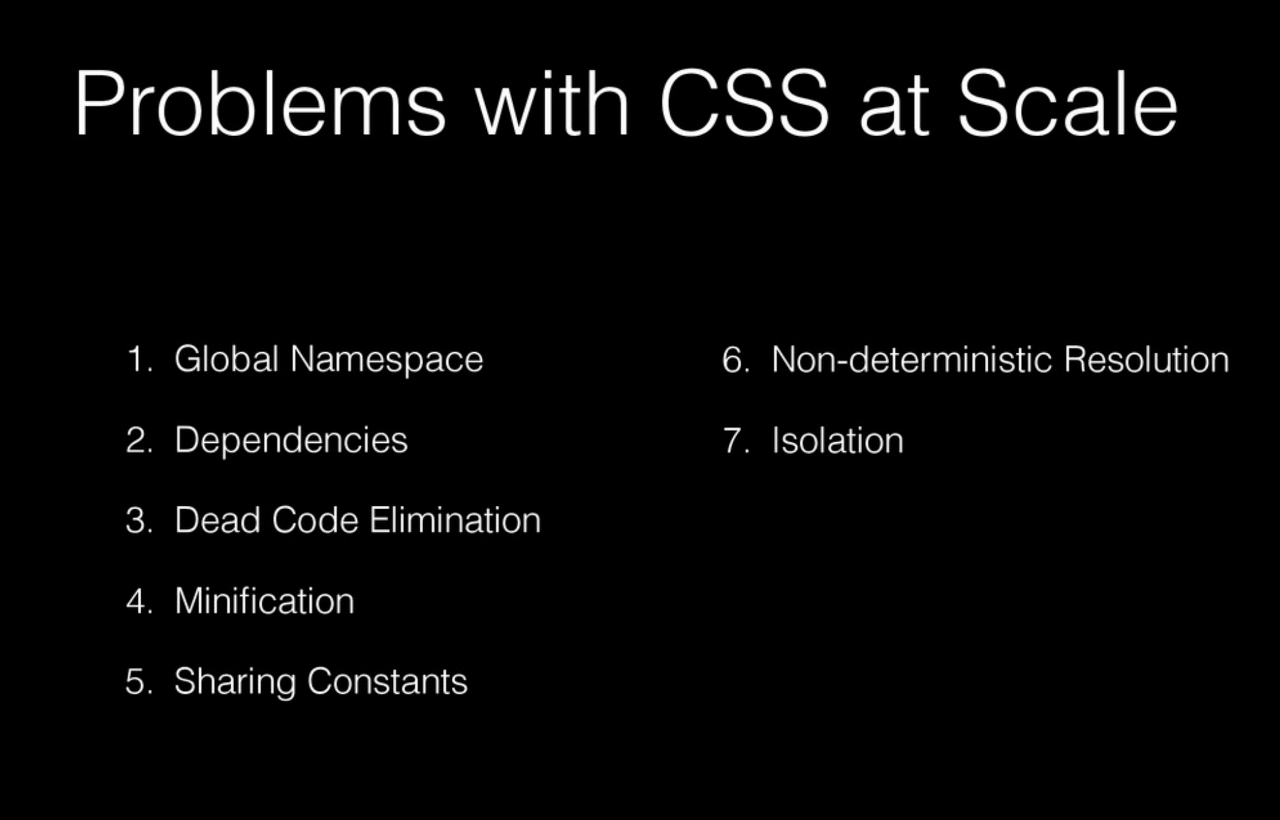 Problems with CSS at Scale

1. Global Namespace
2. Dependencies
3. Dead Code Elimination
4. Minification
5. Sharing Constants

6. Non-deterministic Resolution
7. Isolation